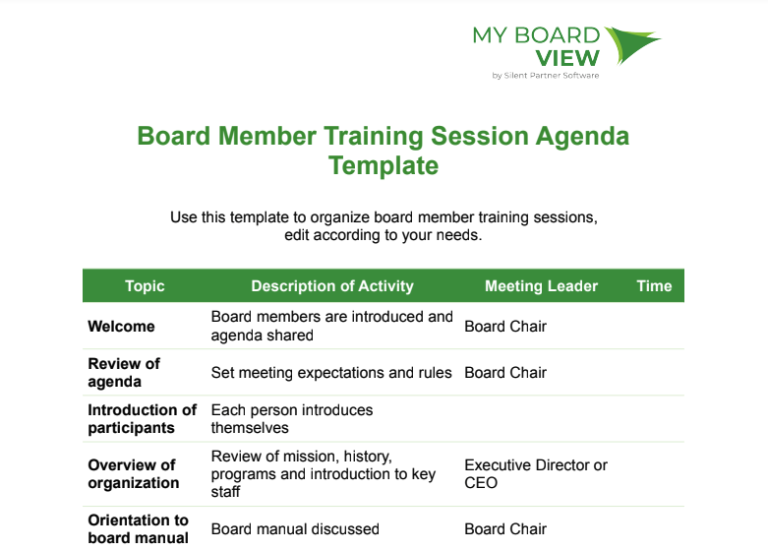 MY BOARD VIEW
by Silent Partner Software

Board Member Training Session Agenda Template

Use this template to organize board member training sessions, edit according to your needs.

| Topic | Description of Activity | Meeting Leader | Time |
|---|---|---|---|
| Welcome | Board members are introduced and agenda shared | Board Chair | |
| Review of agenda | Set meeting expectations and rules | Board Chair | |
| Introduction of participants | Each person introduces themselves | | |
| Overview of organization | Review of mission, history, programs and introduction to key staff | Executive Director or CEO | |
| Orientation to board manual | Board manual discussed | Board Chair | |